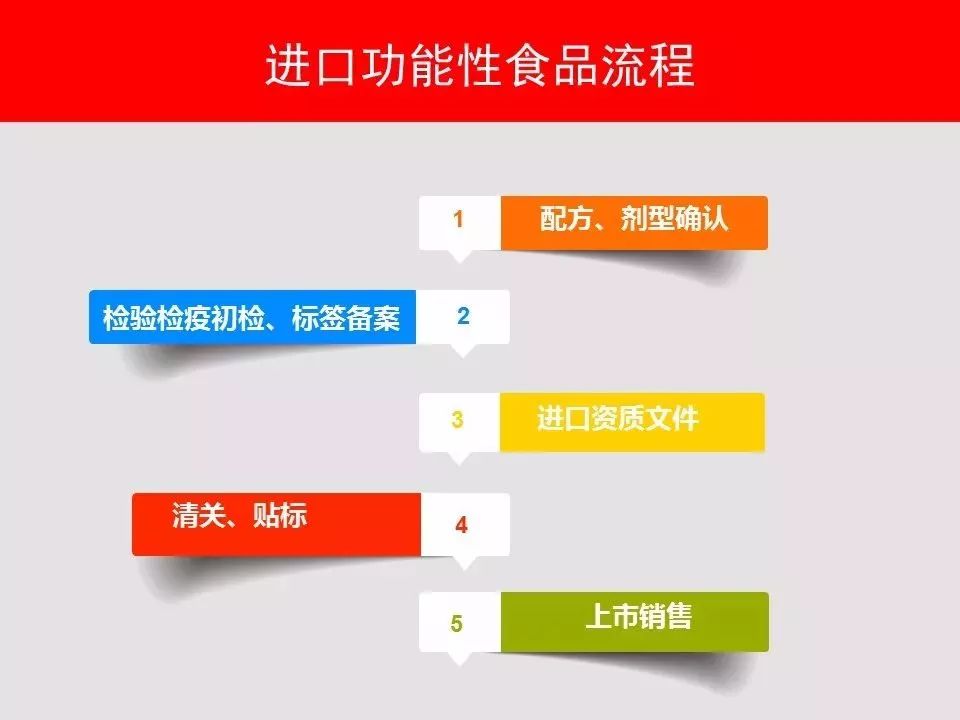 进口功能性食品流程

1 配方、剂型确认

检验检疫初检、标签备案 2

3 进口资质文件

清关、贴标 4

5 上市销售